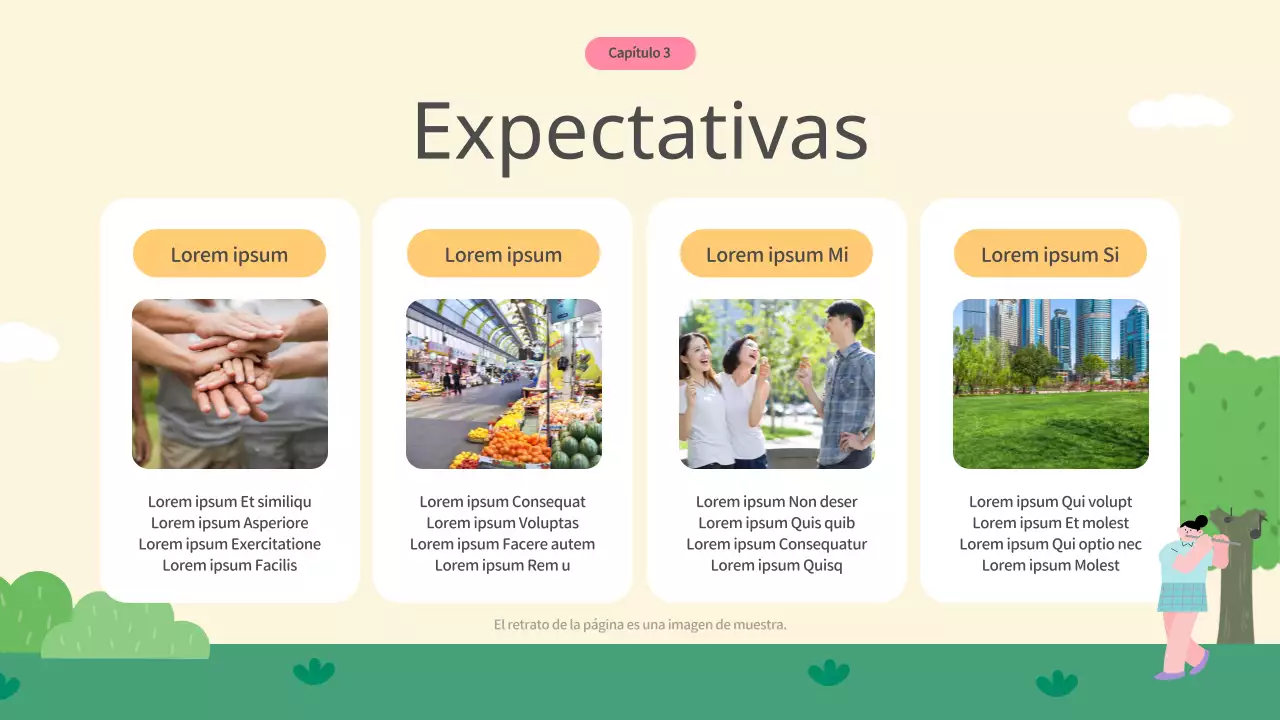 Capítulo 3

Expectativas

Lorem ipsum

Lorem ipsum Et similiqu
Lorem ipsum Asperiore
Lorem ipsum Exercitatione
Lorem ipsum Facilis

Lorem ipsum

Lorem ipsum Consequat
Lorem ipsum Voluptas
Lorem ipsum Facere autem
Lorem ipsum Rem u

Lorem ipsum Mi

Lorem ipsum Non deser
Lorem ipsum Quis quib
Lorem ipsum Consequatur
Lorem ipsum Quisq

Lorem ipsum Si

Lorem ipsum Qui volupt
Lorem ipsum Et molest
Lorem ipsum Qui optio nec
Lorem ipsum Molest

El retrato de la página es una imagen de muestra.